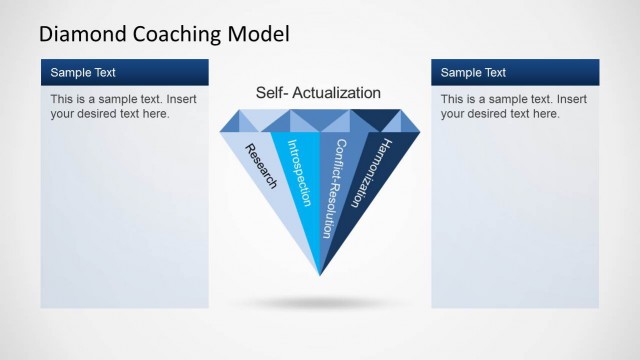 Diamond Coaching Model

Sample Text

This is a sample text. Insert your desired text here.

Self- Actualization

Research

Introspection

Conflict-Resolution

Harmonization

Sample Text

This is a sample text. Insert your desired text here.